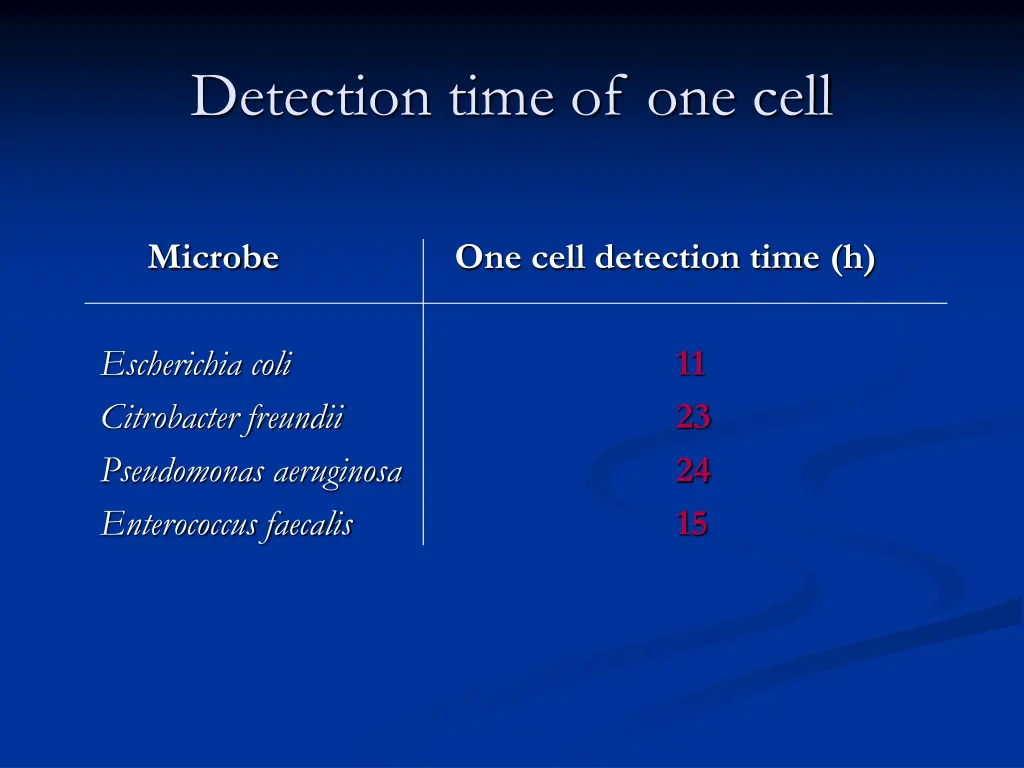 Detection time of one cell

| Microbe | One cell detection time (h) |
|---|---|
| Escherichia coli | 11 |
| Citrobacter freundii | 23 |
| Pseudomonas aeruginosa | 24 |
| Enterococcus faecalis | 15 |